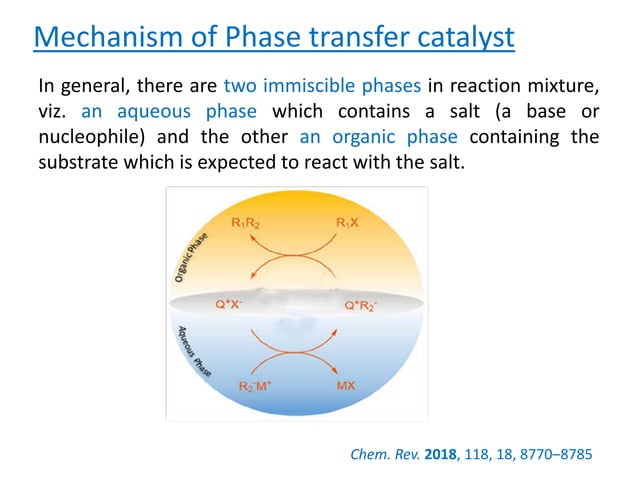 Mechanism of Phase transfer catalyst

In general, there are two immiscible phases in reaction mixture, viz. an aqueous phase which contains a salt (a base or nucleophile) and the other an organic phase containing the substrate which is expected to react with the salt.

Organic Phase

$R_1R_2$

$R_1X$

$Q^+X^-$

$Q^+R_2^-$

Aqueous Phase

$R_2^-M^+$

MX

Chem. Rev. 2018, 118, 18, 8770–8785